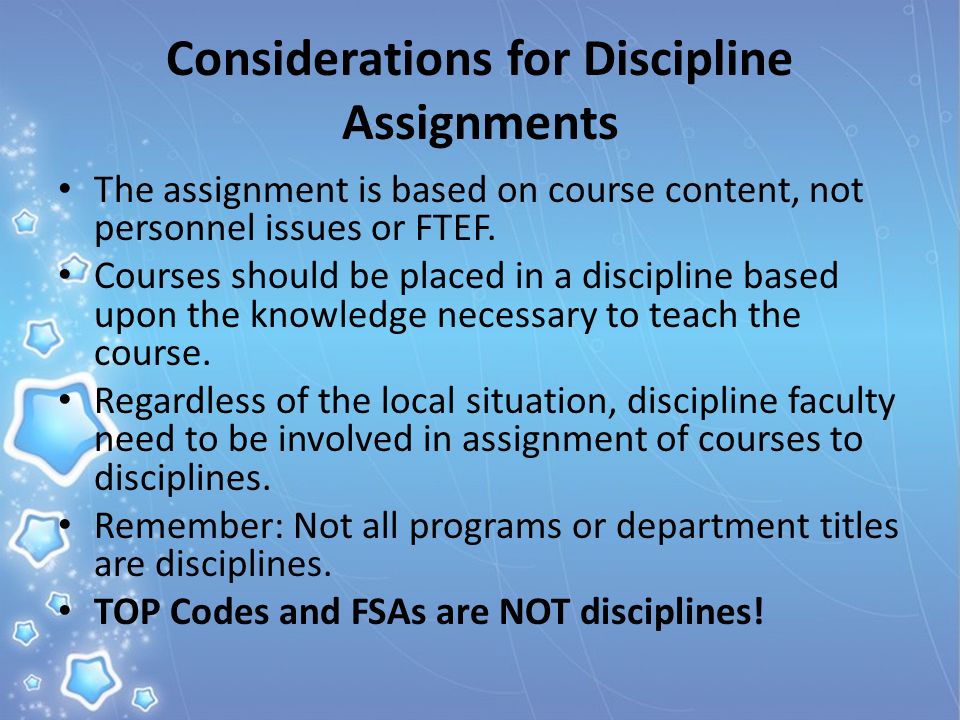 Considerations for Discipline Assignments

• The assignment is based on course content, not personnel issues or FTEF.
• Courses should be placed in a discipline based upon the knowledge necessary to teach the course.
• Regardless of the local situation, discipline faculty need to be involved in assignment of courses to disciplines.
• Remember: Not all programs or department titles are disciplines.
• TOP Codes and FSAs are NOT disciplines!